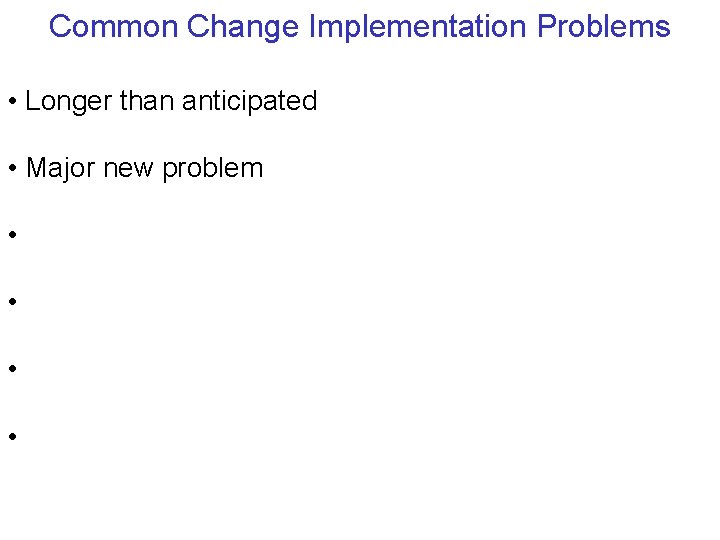 Common Change Implementation Problems

• Longer than anticipated

• Major new problem

•

•

•

•